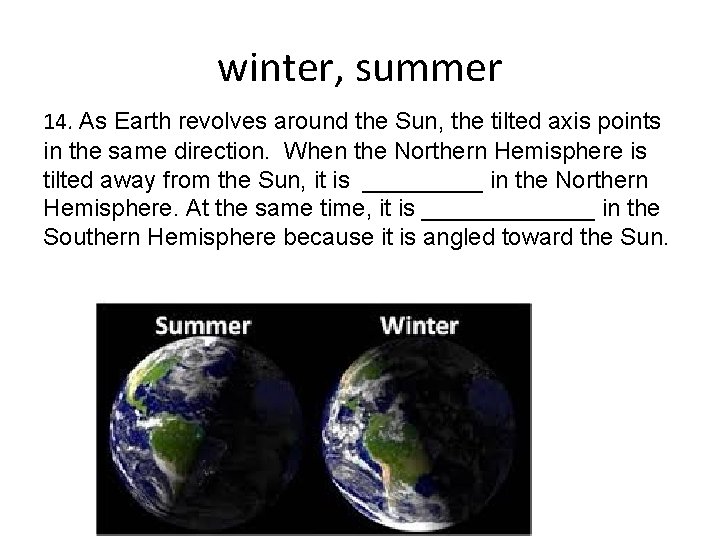 winter, summer

14. As Earth revolves around the Sun, the tilted axis points in the same direction. When the Northern Hemisphere is tilted away from the Sun, it is _________ in the Northern Hemisphere. At the same time, it is _____________ in the Southern Hemisphere because it is angled toward the Sun.

Summer

Winter